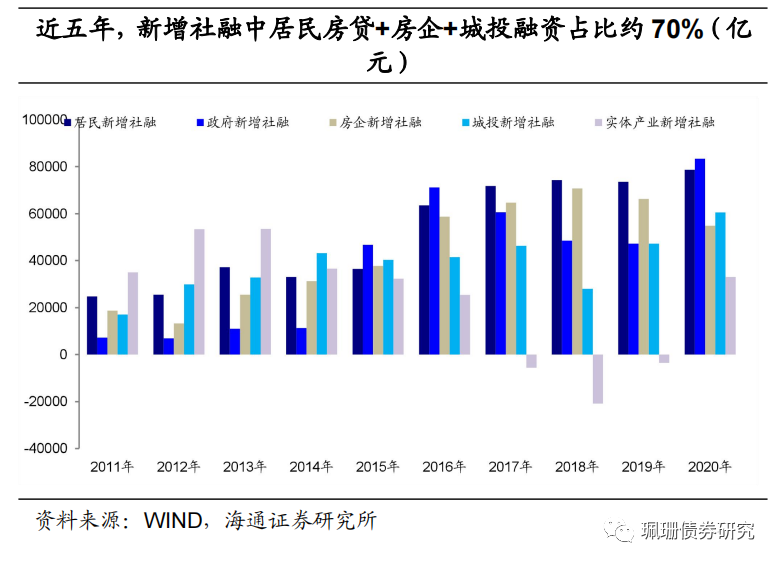 近五年，新增社融中居民房贷+房企+城投融资占比约 70%（亿元）

居民新增社融
政府新增社融
房企新增社融
城投新增社融
实体产业新增社融

100000
80000
60000
40000
20000
0
-20000
-40000

2011年
2012年
2013年
2014年
2015年
2016年
2017年
2018年
2019年
2020年

资料来源：WIND，海通证券研究所

珮珊债券研究